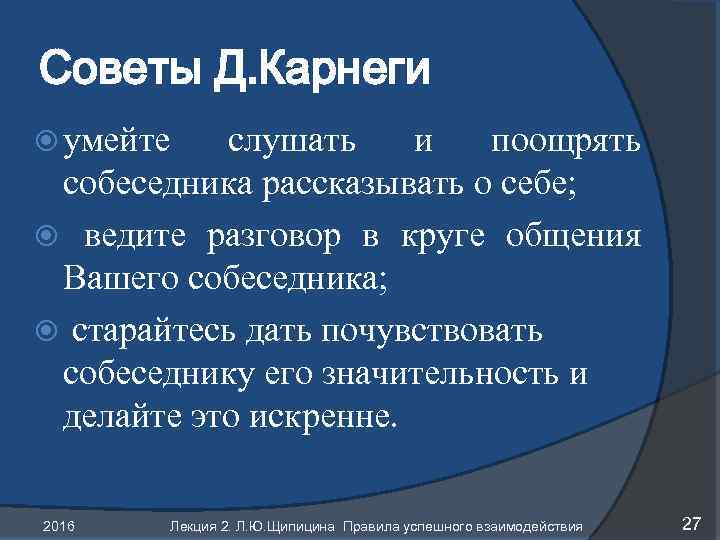 Советы Д.Карнеги

умейте слушать и поощрять собеседника рассказывать о себе;

ведите разговор в круге общения Вашего собеседника;

старайтесь дать почувствовать собеседнику его значительность и делайте это искренне.

2016 Лекция 2. Л.Ю.Щипицина Правила успешного взаимодействия 27